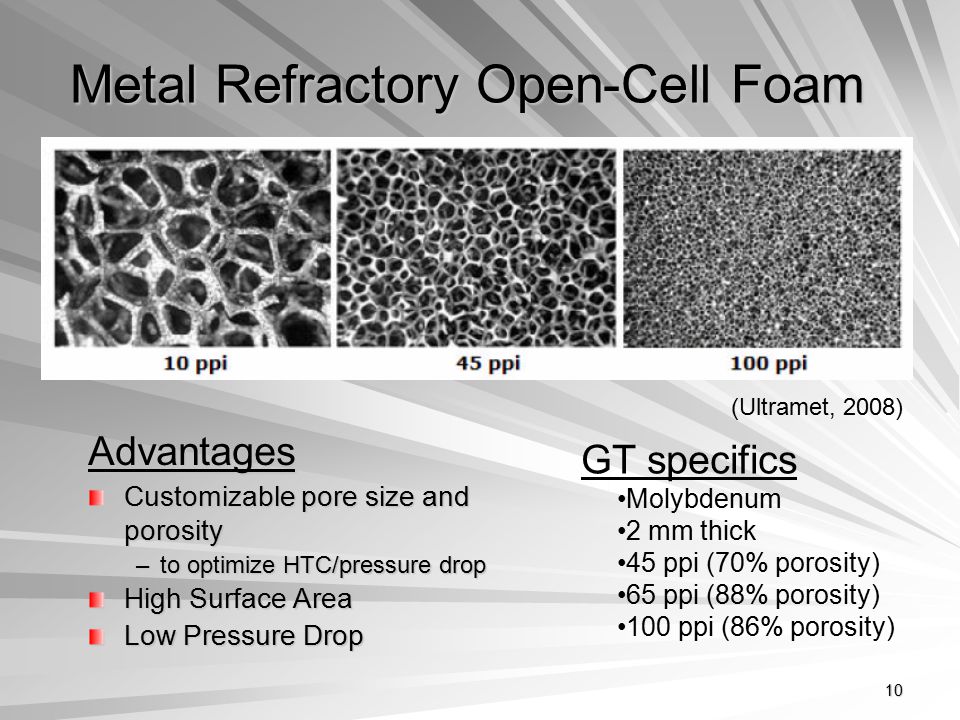 Metal Refractory Open-Cell Foam

10 ppi

45 ppi

100 ppi

(Ultramet, 2008)

Advantages

Customizable pore size and porosity

– to optimize HTC/pressure drop

High Surface Area

Low Pressure Drop

GT specifics

•Molybdenum
•2 mm thick
•45 ppi (70% porosity)
•65 ppi (88% porosity)
•100 ppi (86% porosity)

10